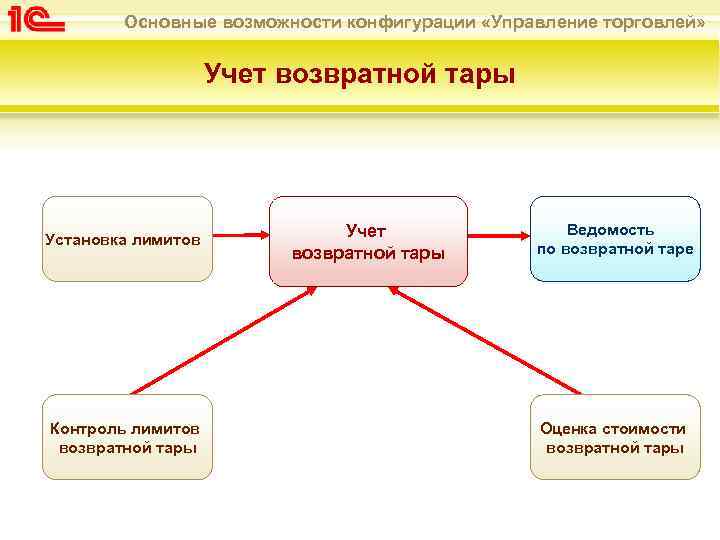 1С

Основные возможности конфигурации «Управление торговлей»

Учет возвратной тары

Установка лимитов

Учет возвратной тары

Ведомость по возвратной таре

Контроль лимитов возвратной тары

Оценка стоимости возвратной тары